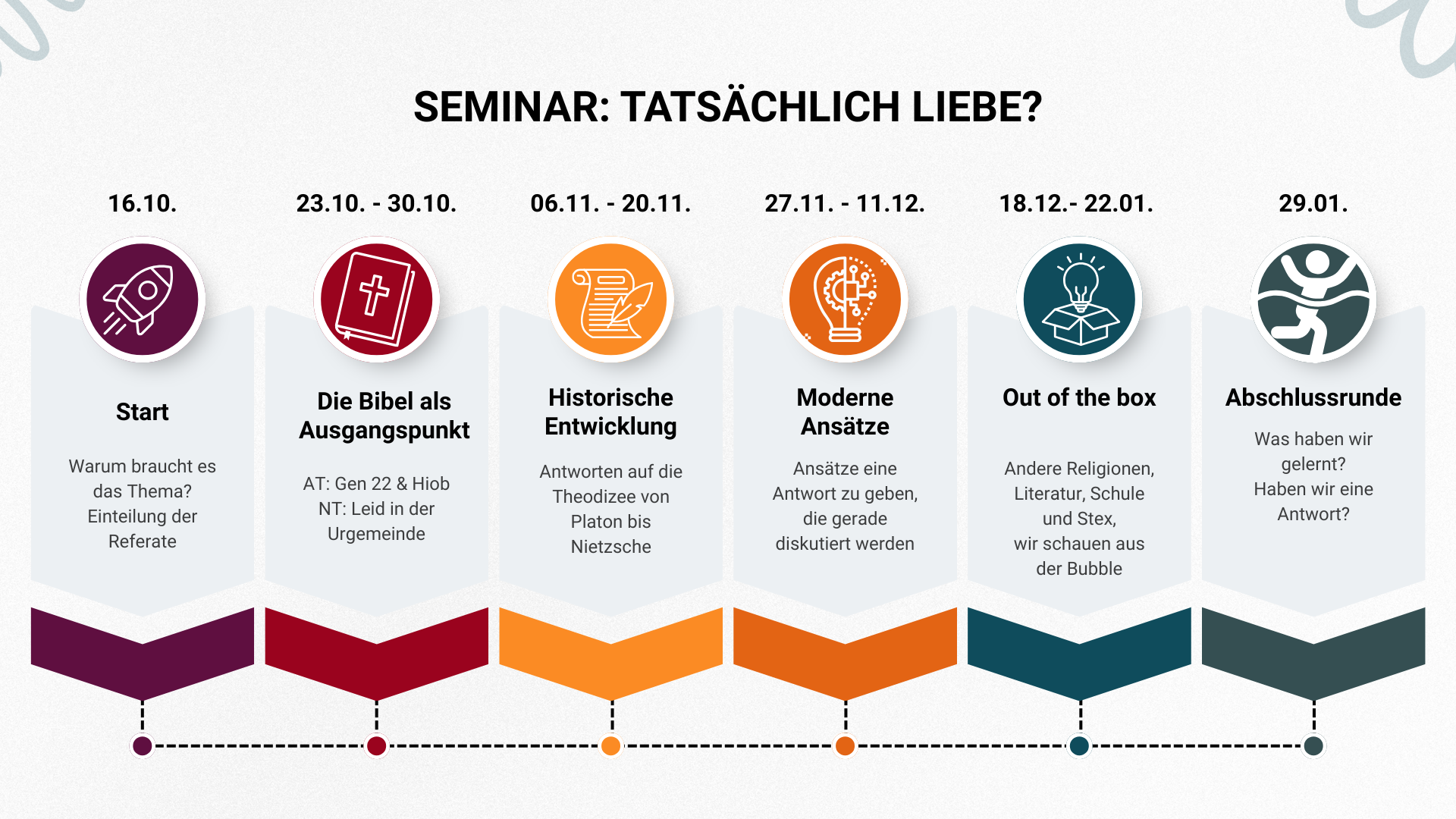 SEMINAR: TATSÄCHLICH LIEBE?

16.10.

Start

Warum braucht es das Thema? Einteilung der Referate

23.10. - 30.10.

Die Bibel als Ausgangspunkt

AT: Gen 22 & Hiob
NT: Leid in der Urgemeinde

06.11. - 20.11.

Historische Entwicklung

Antworten auf die Theodizee von Platon bis Nietzsche

27.11. - 11.12.

Moderne Ansätze

Ansätze eine Antwort zu geben, die gerade diskutiert werden

18.12.- 22.01.

Out of the box

Andere Religionen, Literatur, Schule und Stex,
wir schauen aus der Bubble

29.01.

Abschlussrunde

Was haben wir gelernt?
Haben wir eine Antwort?